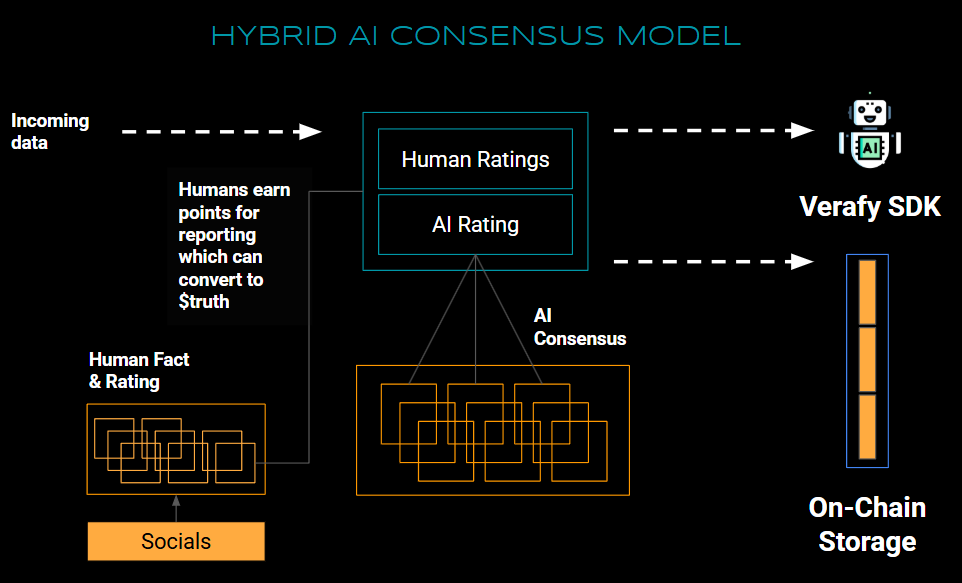 HYBRID AI CONSENSUS MODEL

Incoming data

Human Ratings

AI Rating

AI

Verafy SDK

Humans earn points for reporting which can convert to $truth

AI Consensus

Human Fact & Rating

Socials

On-Chain Storage